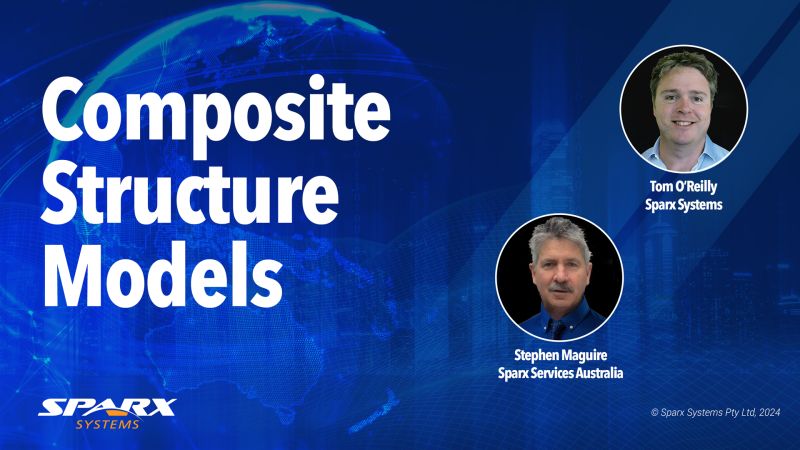 Composite Structure Models

Tom O'Reilly
Sparx Systems

Stephen Maguire
Sparx Services Australia

SPARX SYSTEMS

© Sparx Systems Pty Ltd, 2024